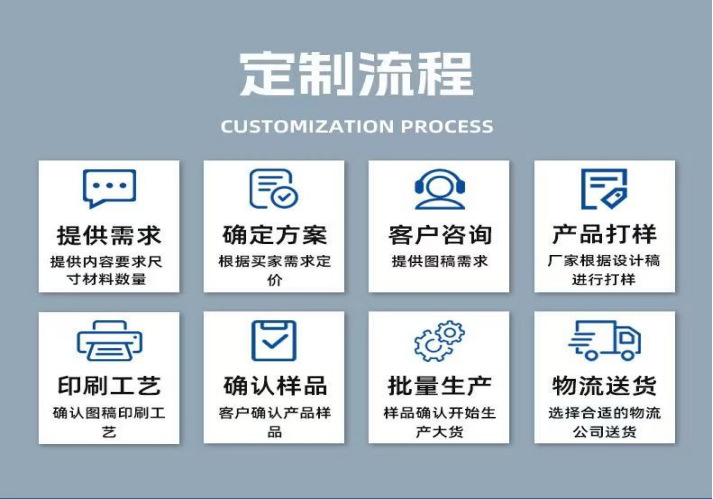 定制流程

CUSTOMIZATION PROCESS

提供需求
提供内容要求尺寸材料数量

确定方案
根据买家需求定价

客户咨询
提供图稿需求

产品打样
厂家根据设计稿进行打样

印刷工艺
确认图稿印刷工艺

确认样品
客户确认产品样品

批量生产
样品确认开始生产大货

物流送货
选择合适的物流公司送货